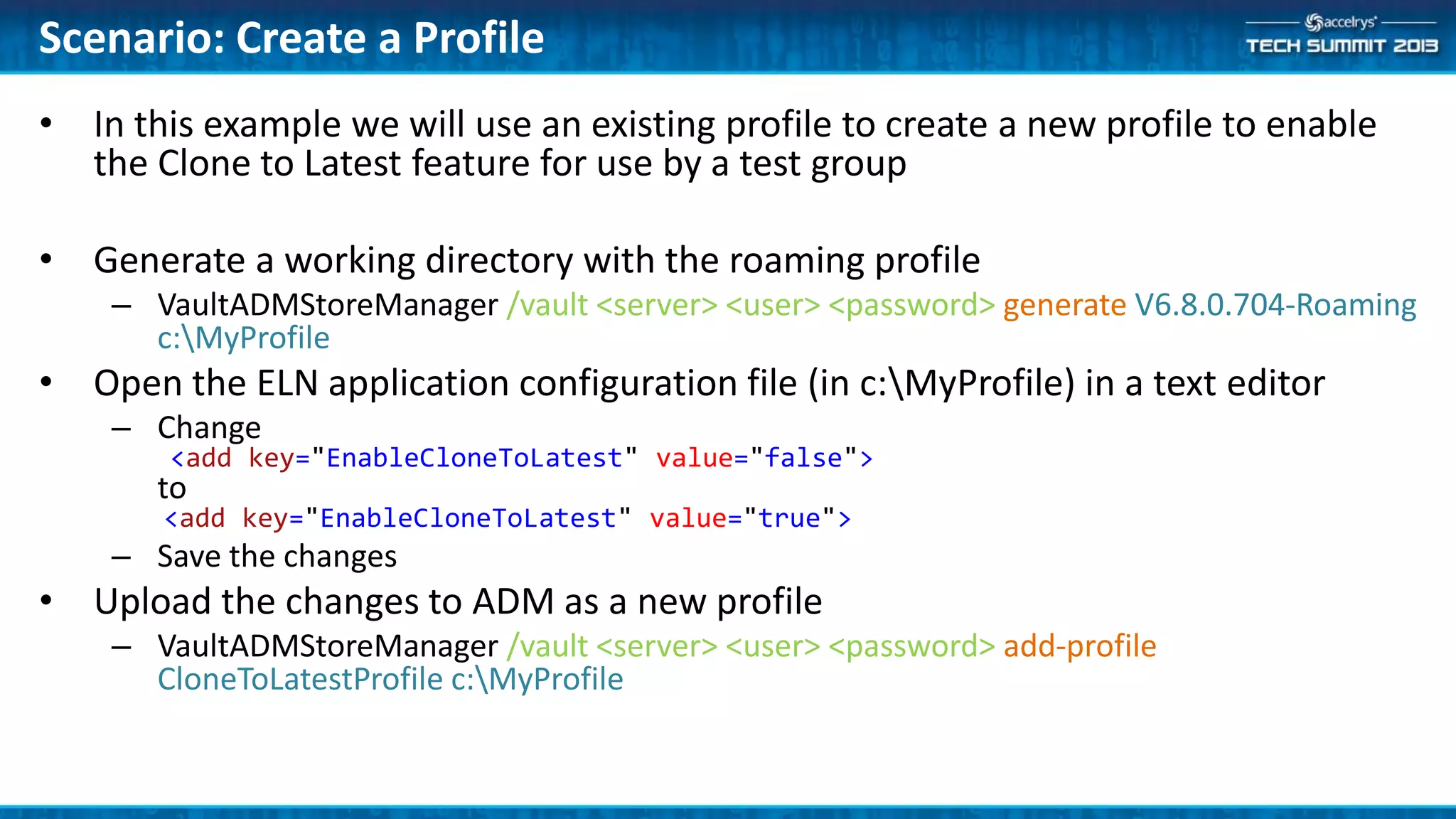 Scenario: Create a Profile

accelrys
TECH SUMMIT 2013

• In this example we will use an existing profile to create a new profile to enable the Clone to Latest feature for use by a test group

• Generate a working directory with the roaming profile
– VaultADMStoreManager /vault <server> <user> <password> generate V6.8.0.704-Roaming c:\MyProfile

• Open the ELN application configuration file (in c:\MyProfile) in a text editor
– Change
<add key="EnableCloneToLatest" value="false">
to
<add key="EnableCloneToLatest" value="true">
– Save the changes

• Upload the changes to ADM as a new profile
– VaultADMStoreManager /vault <server> <user> <password> add-profile CloneToLatestProfile c:\MyProfile